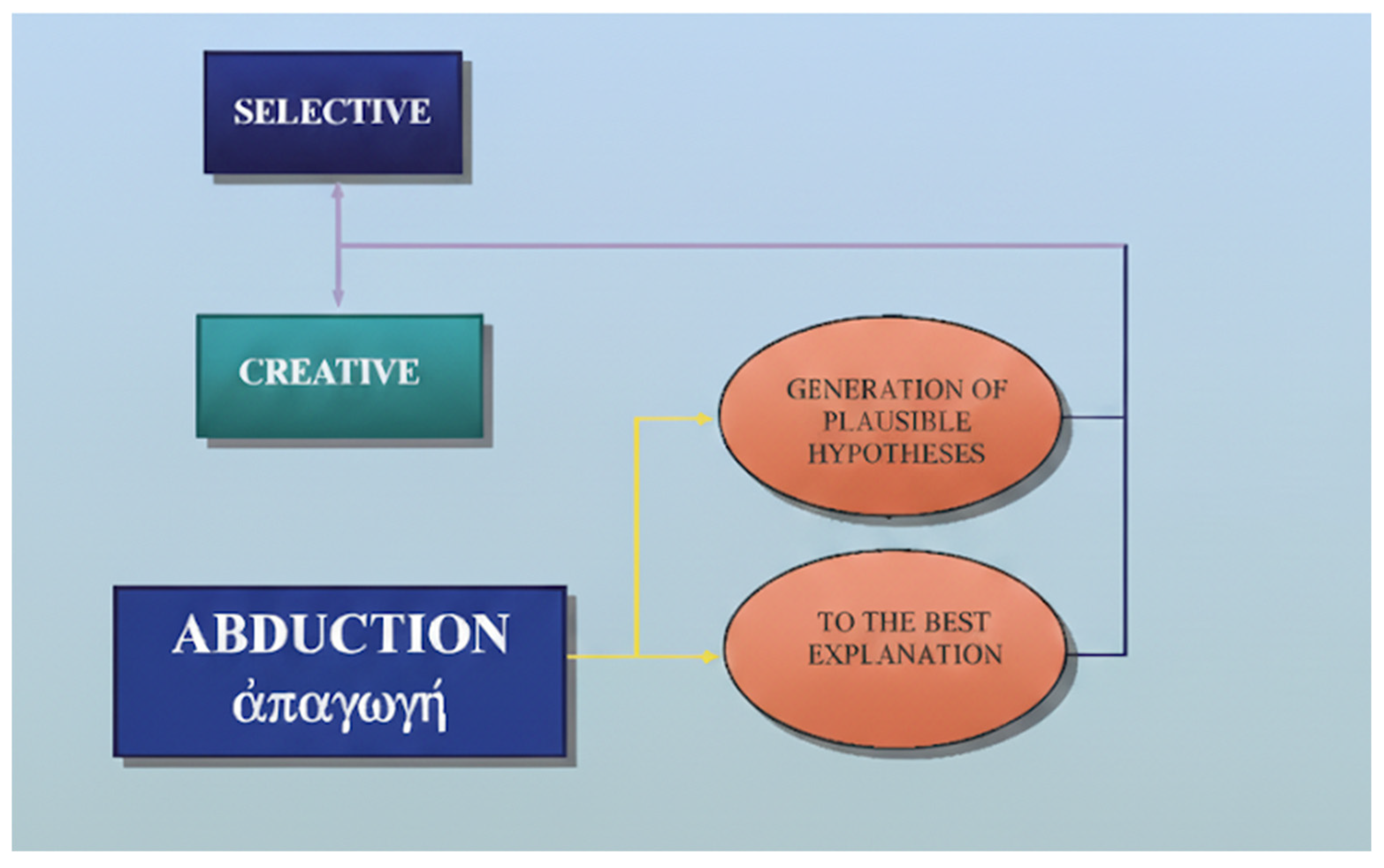 SELECTIVE

CREATIVE

GENERATION OF PLAUSIBLE HYPOTHESES

ABDUCTION
ἀπαγωγή

TO THE BEST EXPLANATION